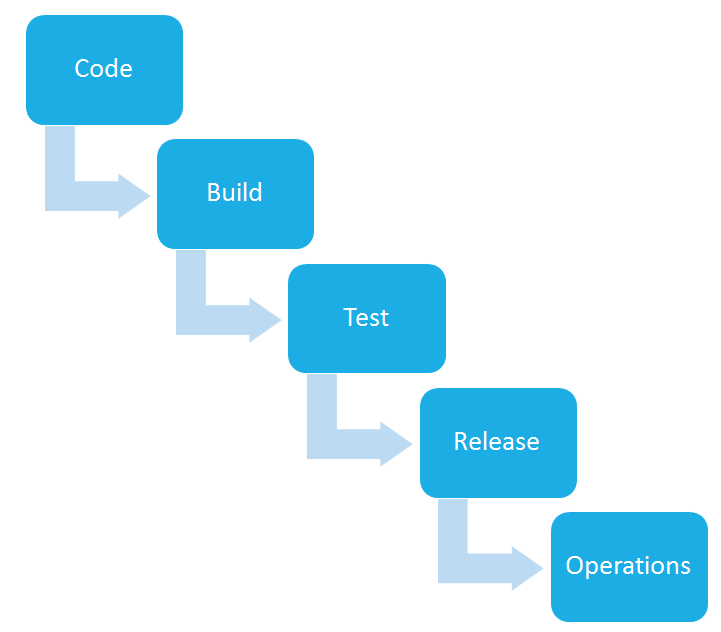 Code

Build

Test

Release

Operations